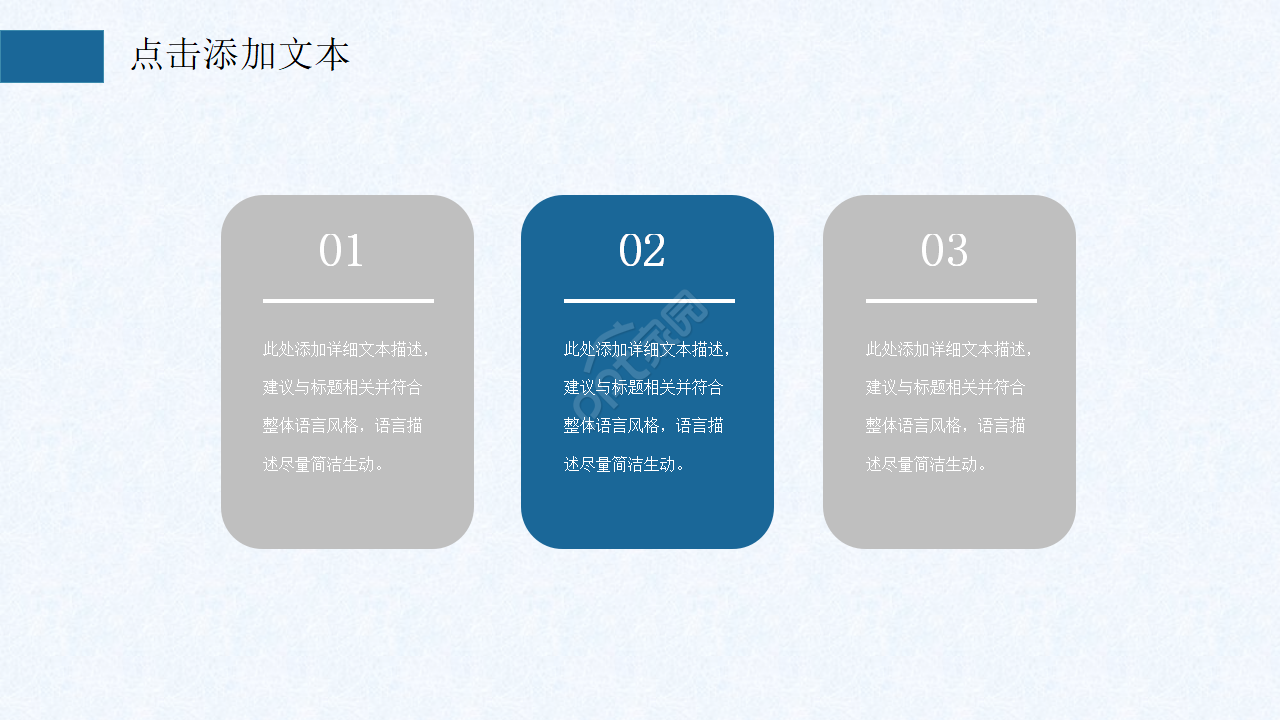 点击添加文本

01

此处添加详细文本描述，建议与标题相关并符合整体语言风格，语言描述尽量简洁生动。

02

此处添加详细文本描述，建议与标题相关并符合整体语言风格，语言描述尽量简洁生动。

03

此处添加详细文本描述，建议与标题相关并符合整体语言风格，语言描述尽量简洁生动。